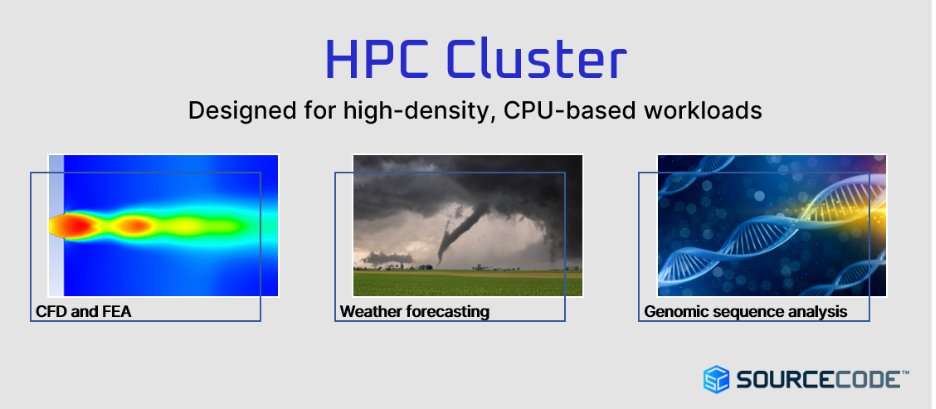 HPC Cluster

Designed for high-density, CPU-based workloads

CFD and FEA

Weather forecasting

Genomic sequence analysis

SOURCECODE™